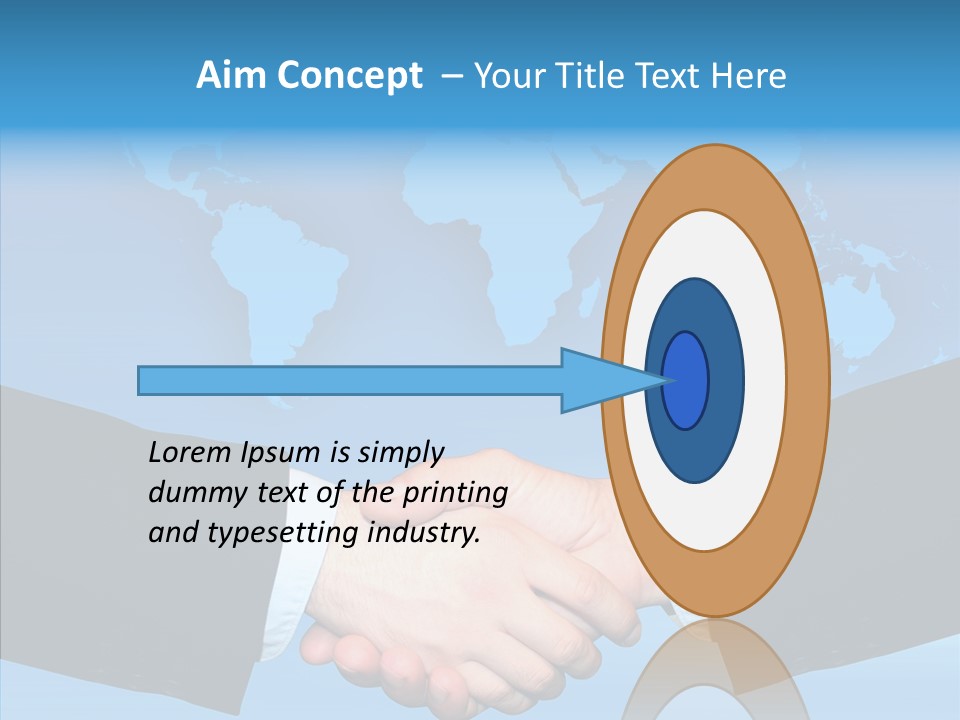 Aim Concept – Your Title Text Here

Lorem Ipsum is simply dummy text of the printing and typesetting industry.